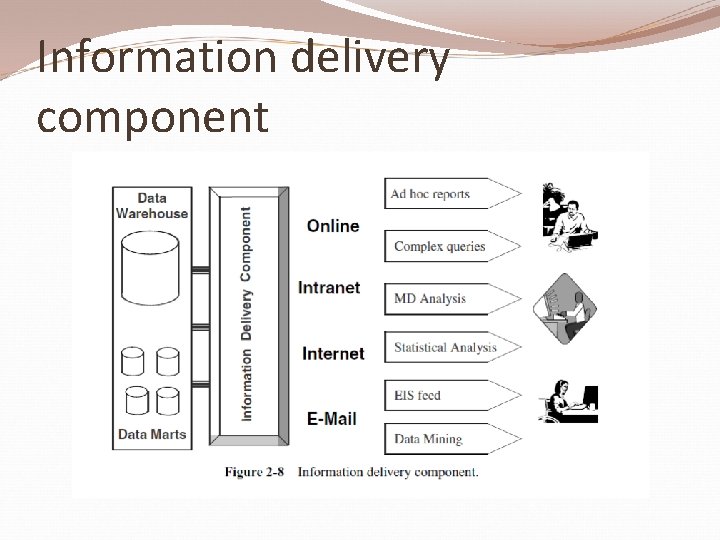 Information delivery component

Data Warehouse

Data Marts

Information Delivery Component

Online

Intranet

Internet

E-Mail

Ad hoc reports

Complex queries

MD Analysis

Statistical Analysis

EIS feed

Data Mining

Figure 2-8 Information delivery component.